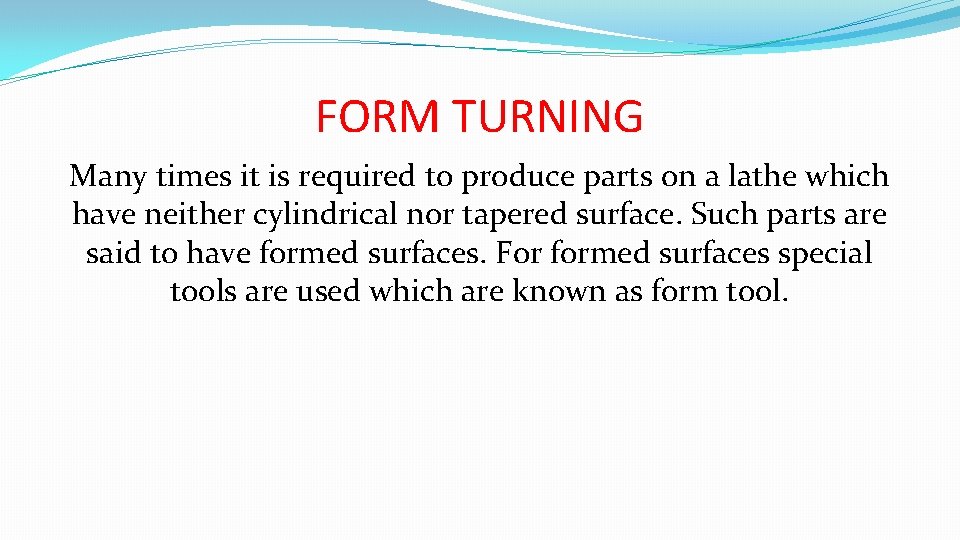 FORM TURNING

Many times it is required to produce parts on a lathe which have neither cylindrical nor tapered surface. Such parts are said to have formed surfaces. For formed surfaces special tools are used which are known as form tool.